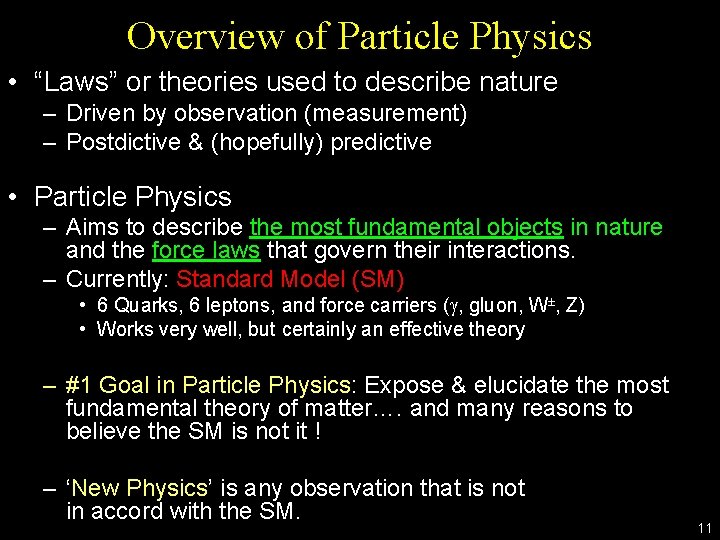 Overview of Particle Physics

• "Laws" or theories used to describe nature
 – Driven by observation (measurement)
 – Postdictive & (hopefully) predictive

• Particle Physics
 – Aims to describe the most fundamental objects in nature and the force laws that govern their interactions.
 – Currently: Standard Model (SM)
  • 6 Quarks, 6 leptons, and force carriers ($\gamma$, gluon, $W^{\pm}$, Z)
  • Works very well, but certainly an effective theory

 – #1 Goal in Particle Physics: Expose & elucidate the most fundamental theory of matter…. and many reasons to believe the SM is not it !

 – 'New Physics' is any observation that is not in accord with the SM.

11